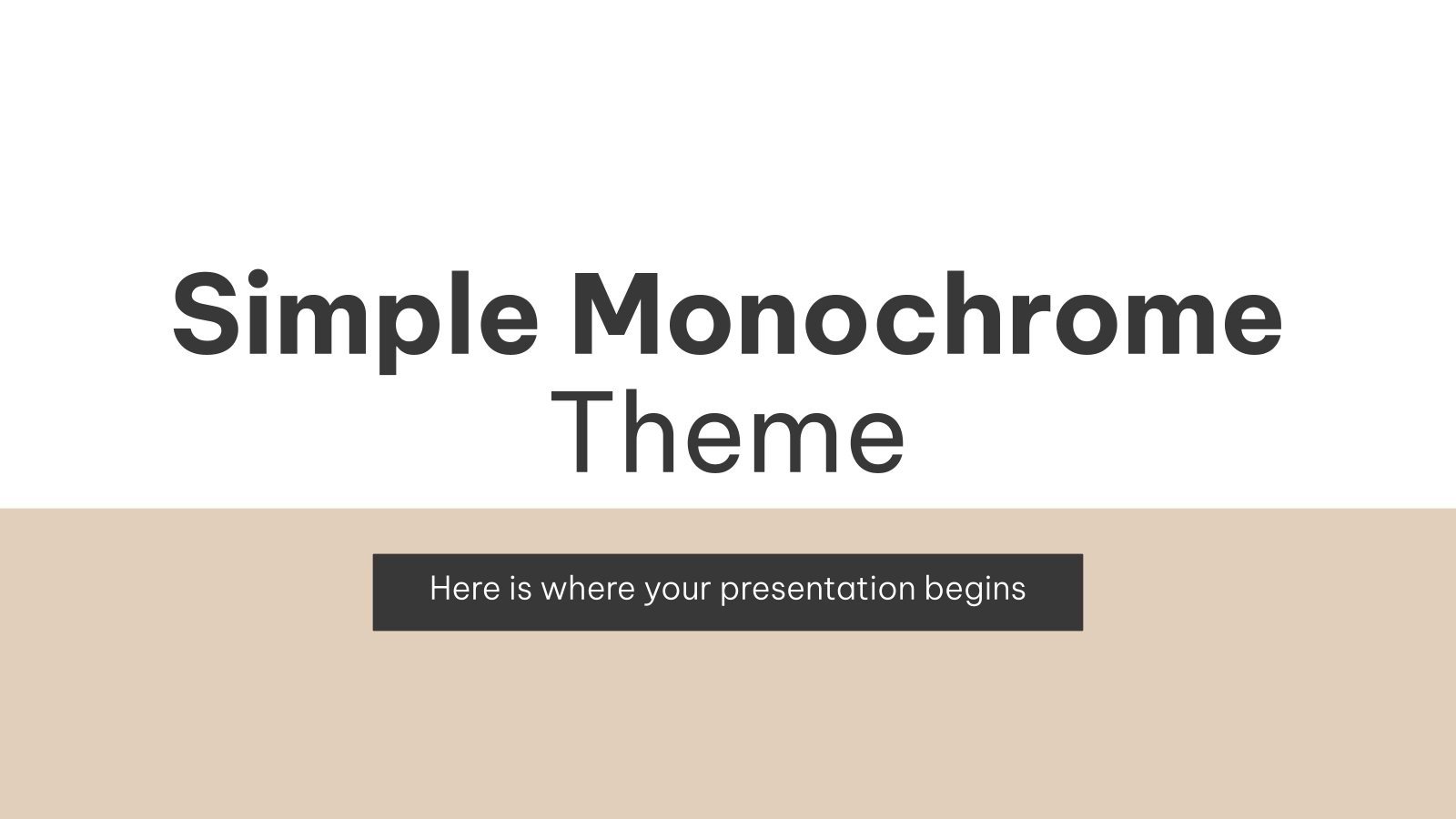 Simple Monochrome Theme

Here is where your presentation begins